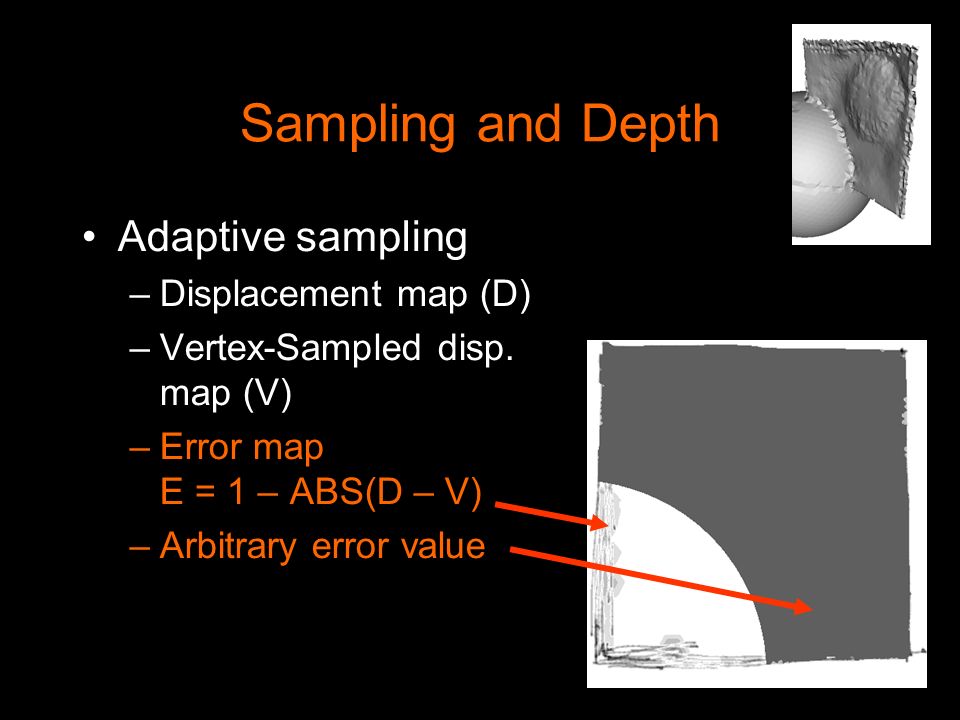 Sampling and Depth

• Adaptive sampling
– Displacement map (D)
– Vertex-Sampled disp. map (V)
– Error map
E = 1 – ABS(D – V)
– Arbitrary error value